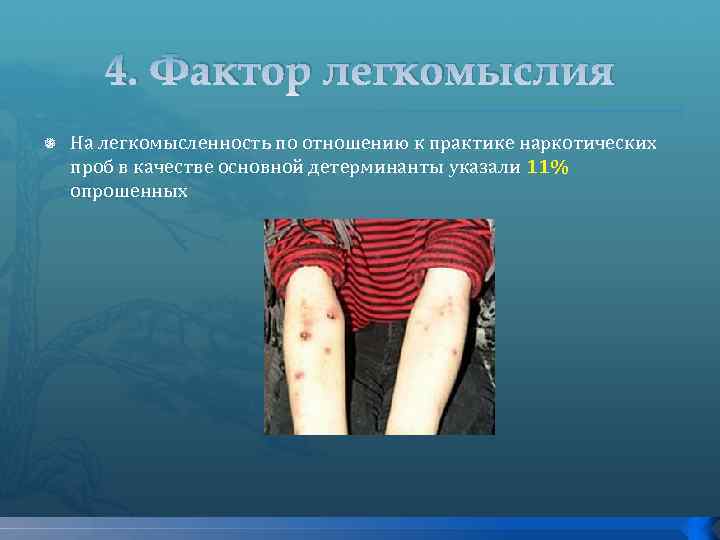 4. Фактор легкомыслия

На легкомысленность по отношению к практике наркотических проб в качестве основной детерминанты указали 11% опрошенных